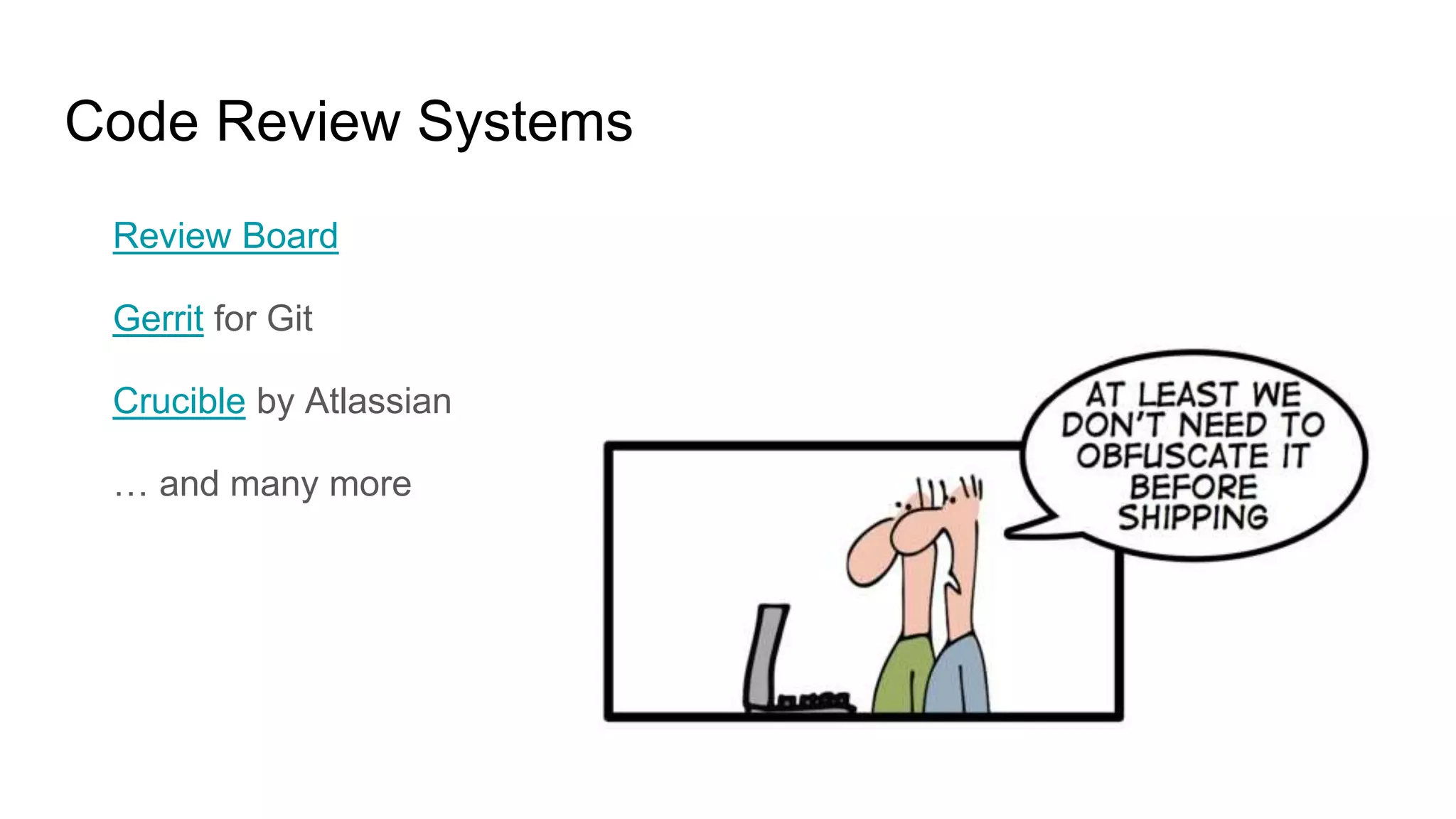 Code Review Systems

Review Board

Gerrit for Git

Crucible by Atlassian

… and many more

AT LEAST WE DON'T NEED TO OBFUSCATE IT BEFORE SHIPPING